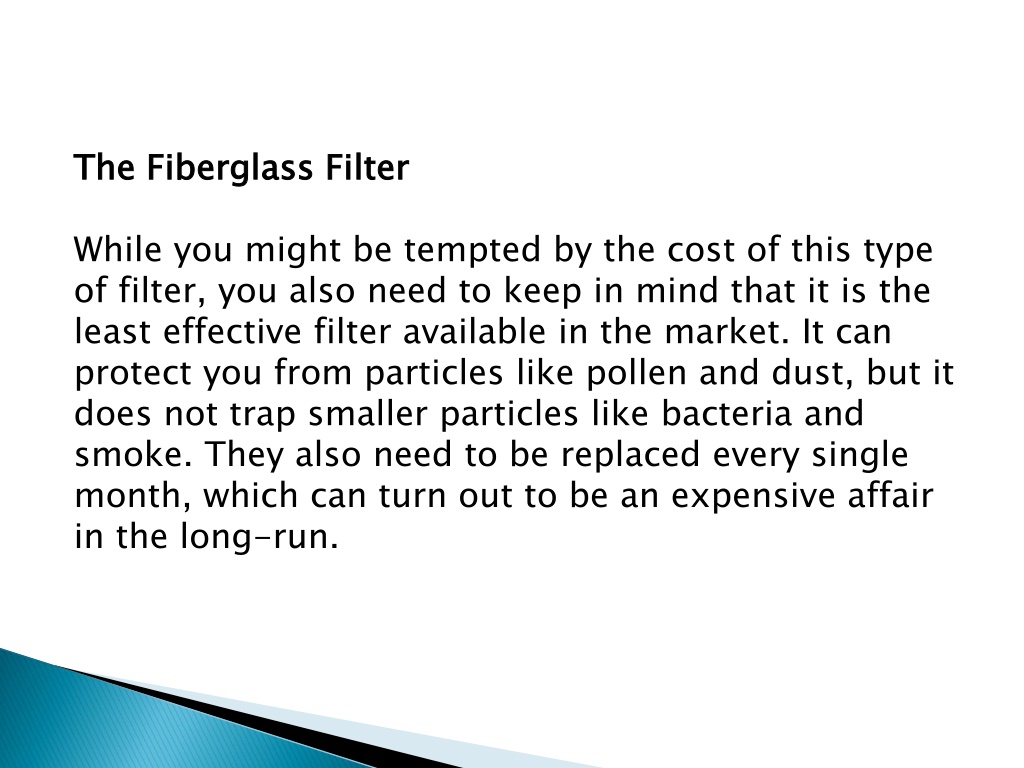 The Fiberglass Filter

While you might be tempted by the cost of this type of filter, you also need to keep in mind that it is the least effective filter available in the market. It can protect you from particles like pollen and dust, but it does not trap smaller particles like bacteria and smoke. They also need to be replaced every single month, which can turn out to be an expensive affair in the long-run.